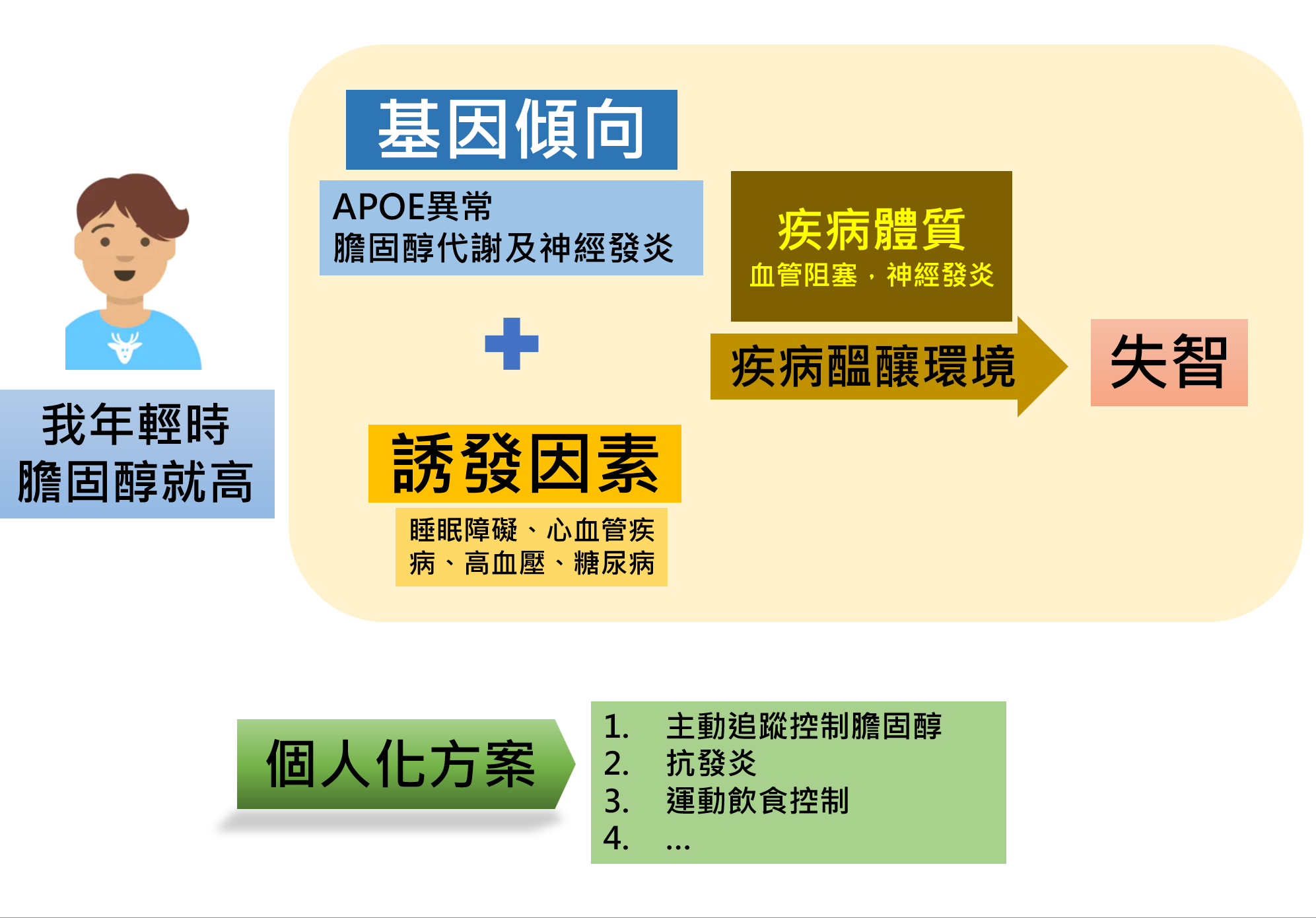 我年輕時
膽固醇就高

基因傾向

APOE異常
膽固醇代謝及神經發炎

+

誘發因素

睡眠障礙、心血管疾病、高血壓、糖尿病

疾病體質
血管阻塞，神經發炎

疾病醞釀環境

失智

個人化方案

1. 主動追蹤控制膽固醇
2. 抗發炎
3. 運動飲食控制
4. ...